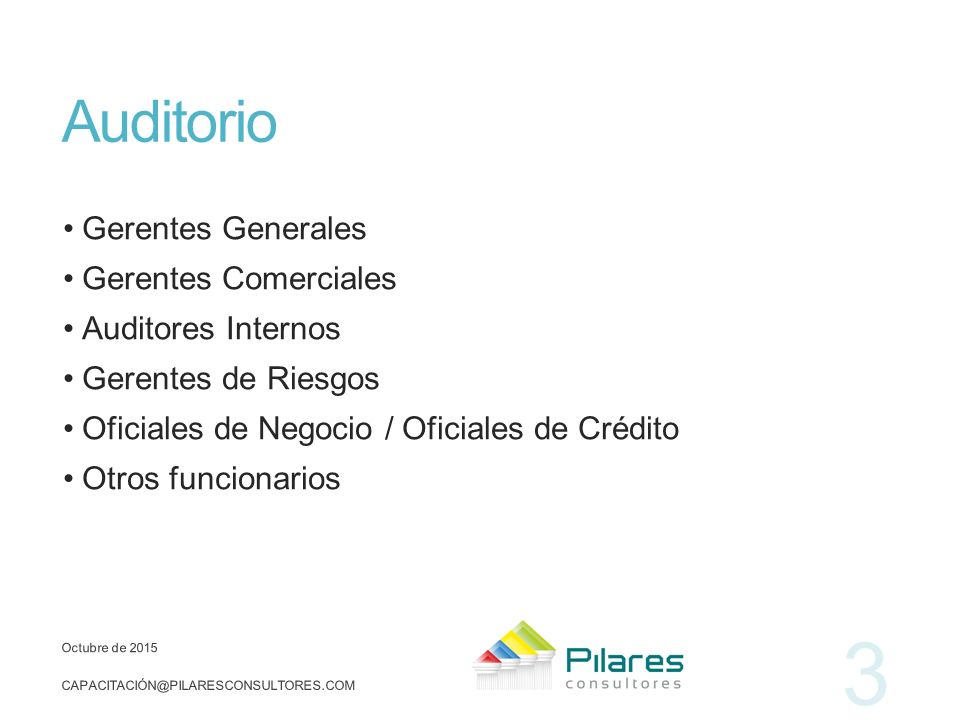 Auditorio

• Gerentes Generales
• Gerentes Comerciales
• Auditores Internos
• Gerentes de Riesgos
• Oficiales de Negocio / Oficiales de Crédito
• Otros funcionarios

Octubre de 2015

CAPACITACIÓN@PILARESCONSULTORES.COM

Pilares consultores

3